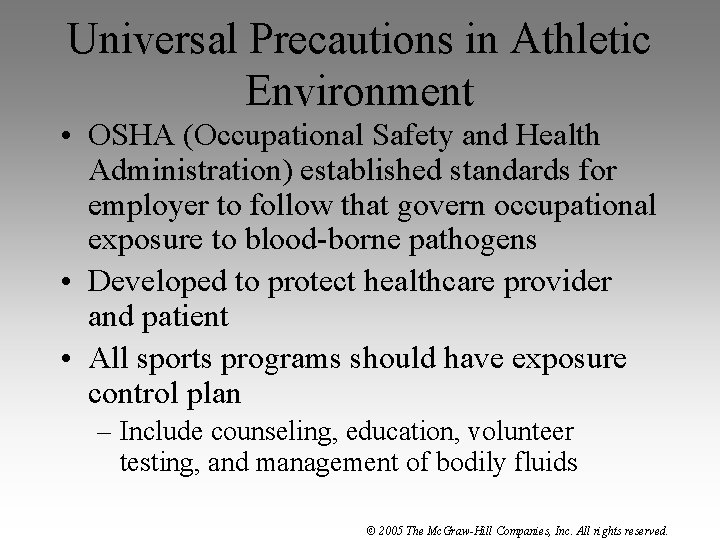 Universal Precautions in Athletic Environment

• OSHA (Occupational Safety and Health Administration) established standards for employer to follow that govern occupational exposure to blood-borne pathogens

• Developed to protect healthcare provider and patient

• All sports programs should have exposure control plan

– Include counseling, education, volunteer testing, and management of bodily fluids

© 2005 The McGraw-Hill Companies, Inc. All rights reserved.